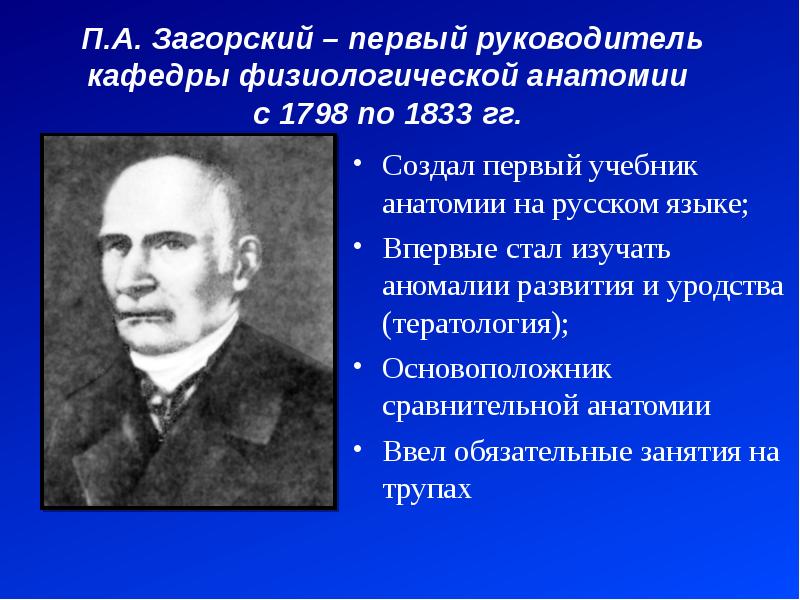 П.А. Загорский – первый руководитель кафедры физиологической анатомии с 1798 по 1833 гг.

• Создал первый учебник анатомии на русском языке;
• Впервые стал изучать аномалии развития и уродства (тератология);
• Основоположник сравнительной анатомии
• Ввел обязательные занятия на трупах